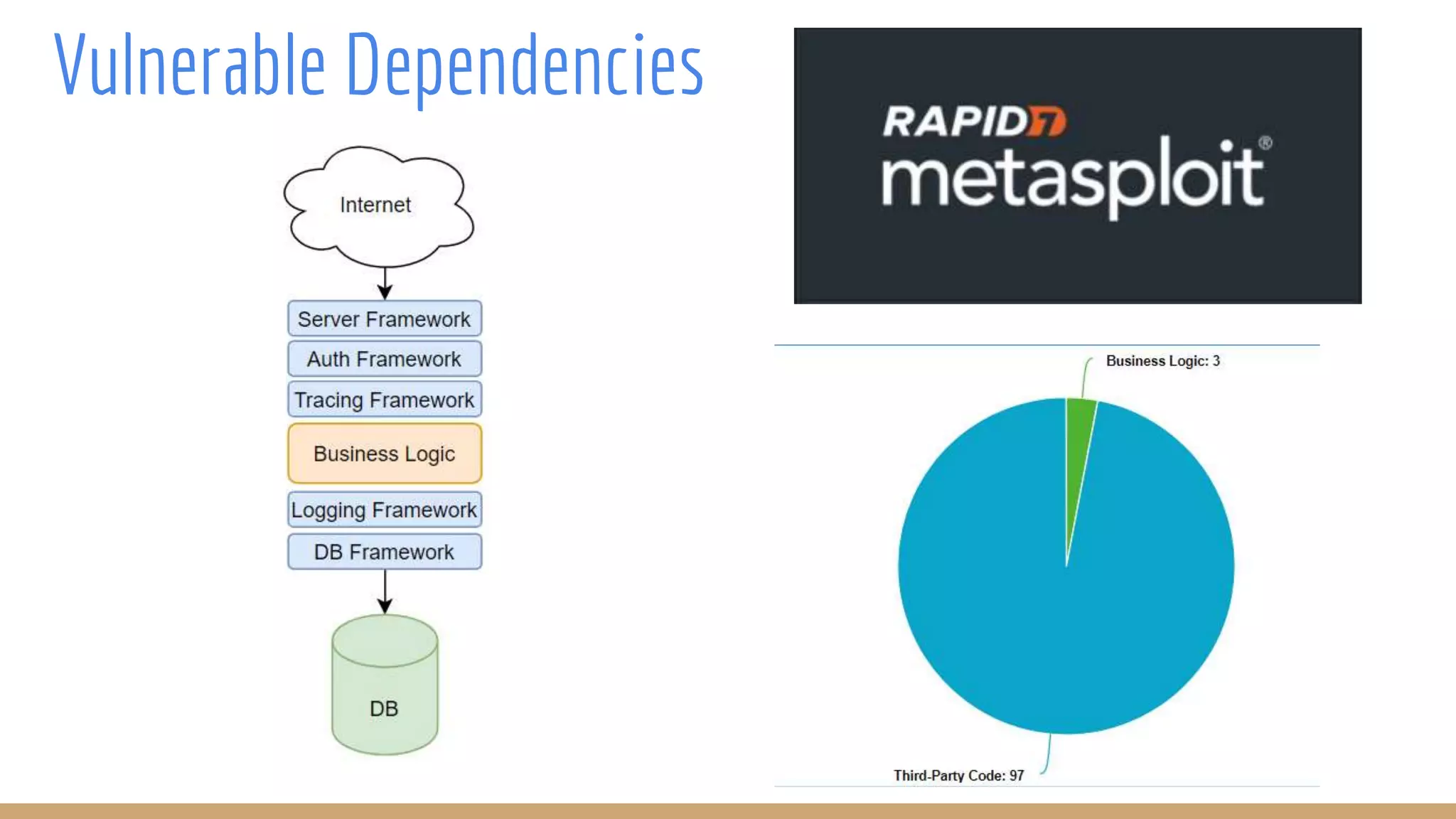 Vulnerable Dependencies

Internet

Server Framework

Auth Framework

Tracing Framework

Business Logic

Logging Framework

DB Framework

DB

RAPID7
metasploit®

Business Logic: 3

Third-Party Code: 97